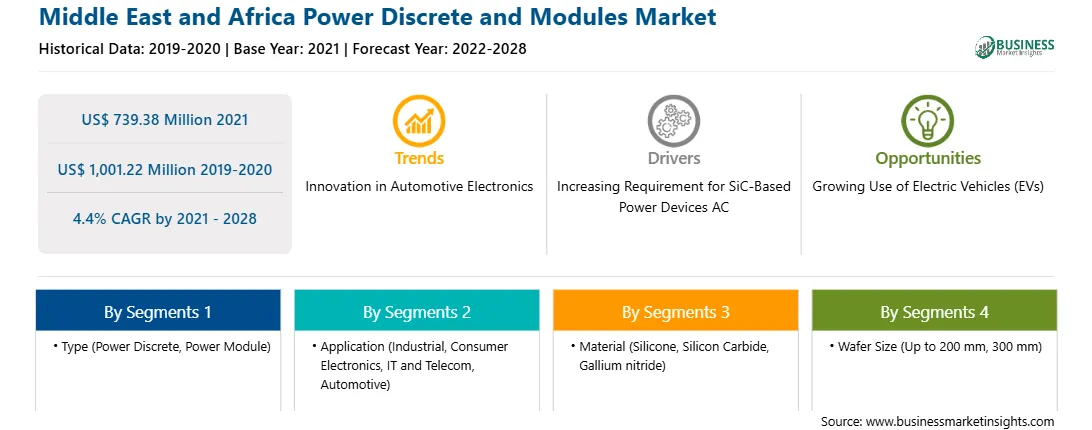 Middle East and Africa Power Discrete and Modules Market

Historical Data: 2019-2020 | Base Year: 2021 | Forecast Year: 2022-2028

BUSINESS Market Insights

US$ 739.38 Million 2021

US$ 1,001.22 Million 2019-2020

4.4% CAGR by 2021 - 2028

Trends

Innovation in Automotive Electronics

Drivers

Increasing Requirement for SiC-Based Power Devices AC

Opportunities

Growing Use of Electric Vehicles (EVs)

By Segments 1

• Type (Power Discrete, Power Module)

By Segments 2

• Application (Industrial, Consumer Electronics, IT and Telecom, Automotive)

By Segments 3

• Material (Silicone, Silicon Carbide, Gallium nitride)

By Segments 4

• Wafer Size (Up to 200 mm, 300 mm)

Source: www.businessmarketinsights.com